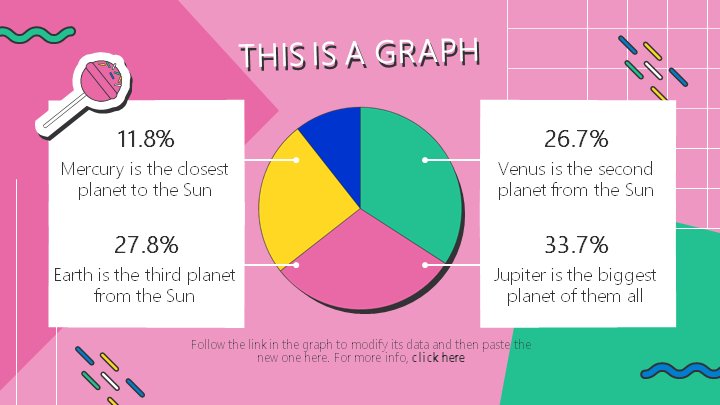 THIS IS A GRAPH

11.8%
Mercury is the closest planet to the Sun

27.8%
Earth is the third planet from the Sun

26.7%
Venus is the second planet from the Sun

33.7%
Jupiter is the biggest planet of them all

Follow the link in the graph to modify its data and then paste the new one here. For more info, click here